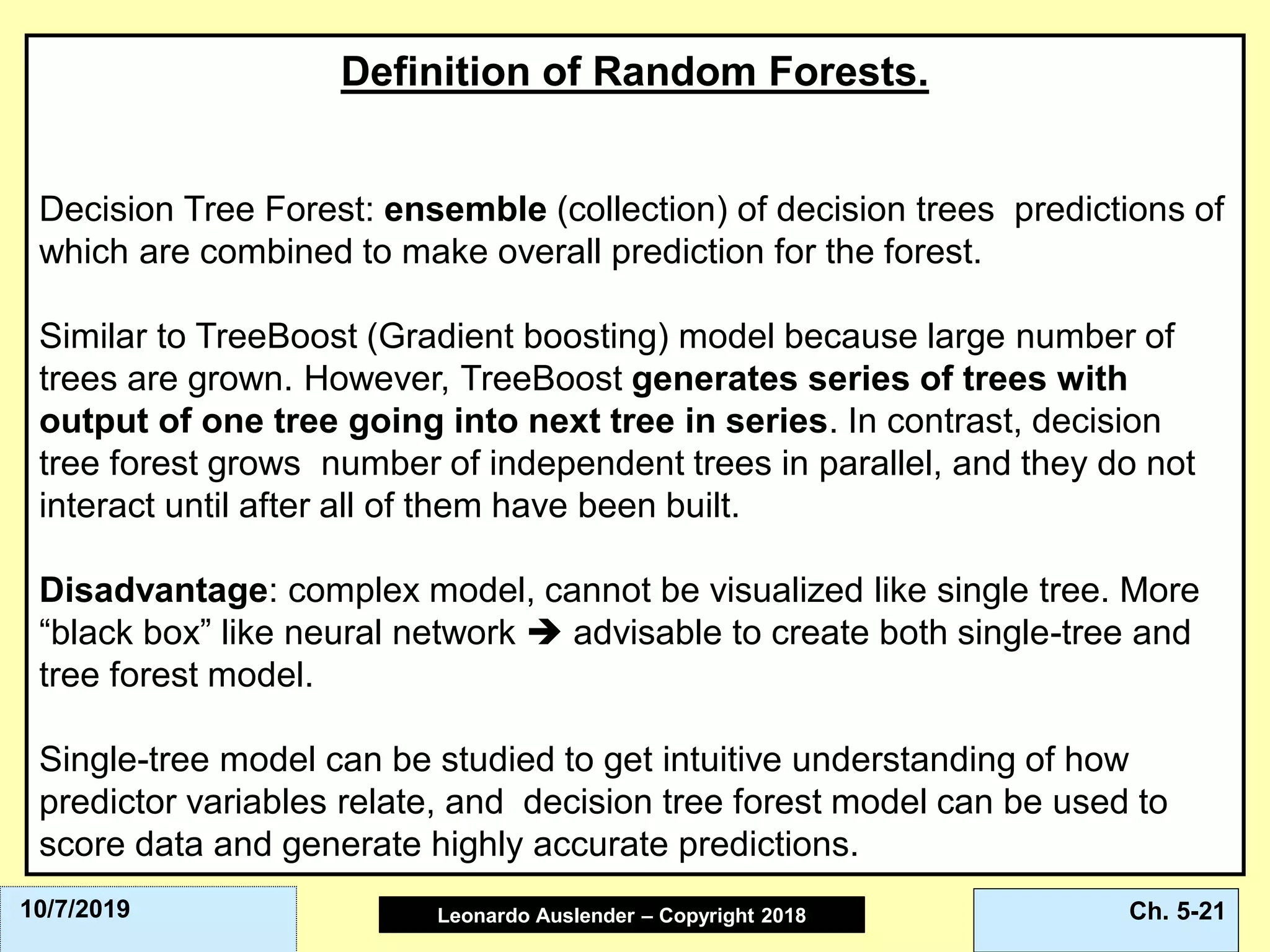 Definition of Random Forests.

Decision Tree Forest: ensemble (collection) of decision trees predictions of which are combined to make overall prediction for the forest.

Similar to TreeBoost (Gradient boosting) model because large number of trees are grown. However, TreeBoost generates series of trees with output of one tree going into next tree in series. In contrast, decision tree forest grows number of independent trees in parallel, and they do not interact until after all of them have been built.

Disadvantage: complex model, cannot be visualized like single tree. More “black box” like neural network ➔ advisable to create both single-tree and tree forest model.

Single-tree model can be studied to get intuitive understanding of how predictor variables relate, and decision tree forest model can be used to score data and generate highly accurate predictions.

10/7/2019

Leonardo Auslender – Copyright 2018

Ch. 5-21